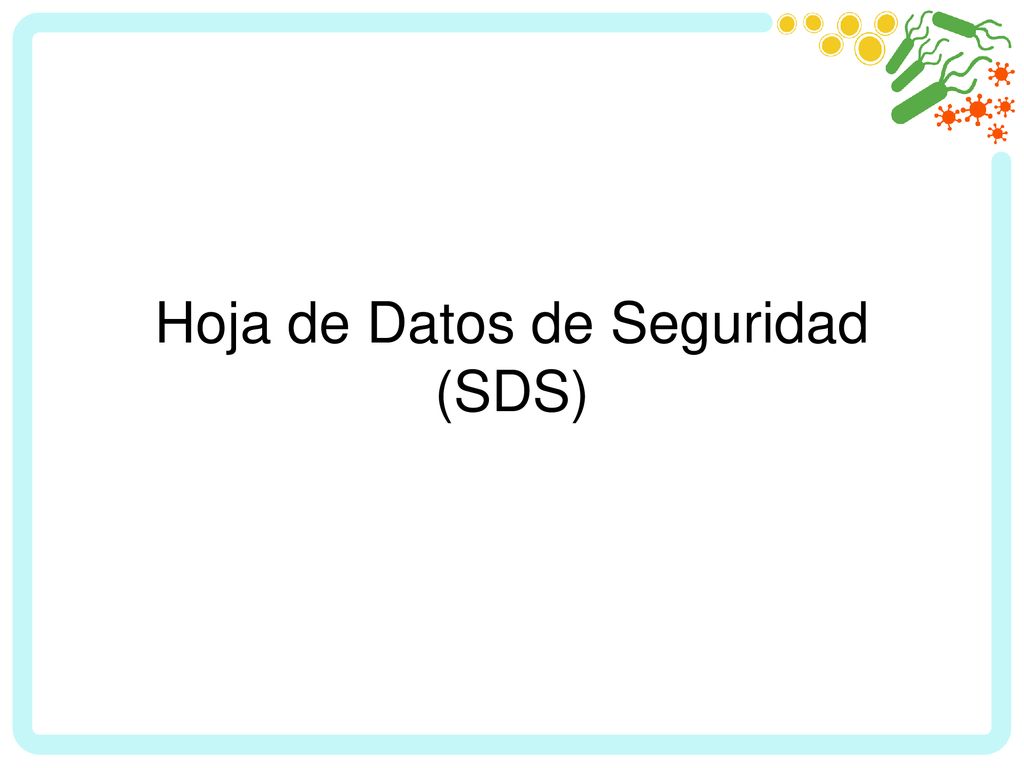 Hoja de Datos de Seguridad (SDS)